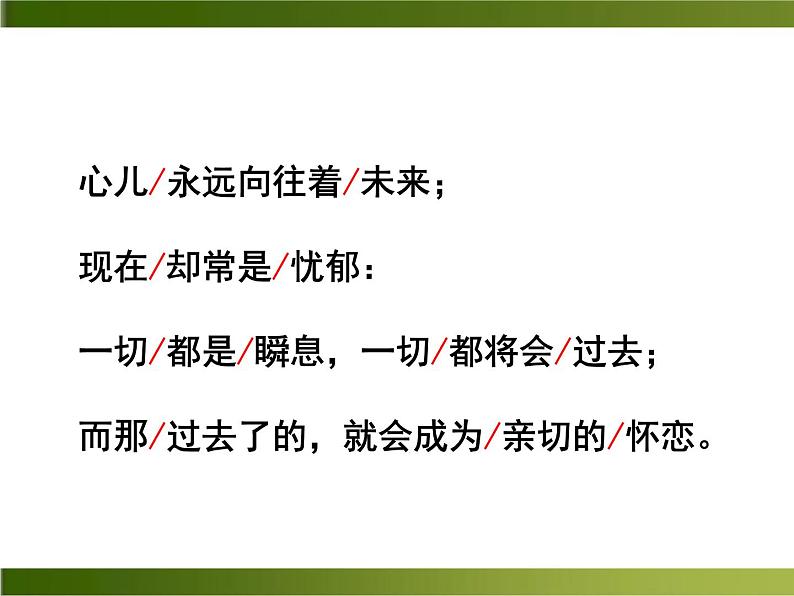 心儿/永远向往着/未来；

现在/却常是/忧郁：

一切/都是/瞬息，一切/都将会/过去；

而那/过去了的，就会成为/亲切的/怀恋。